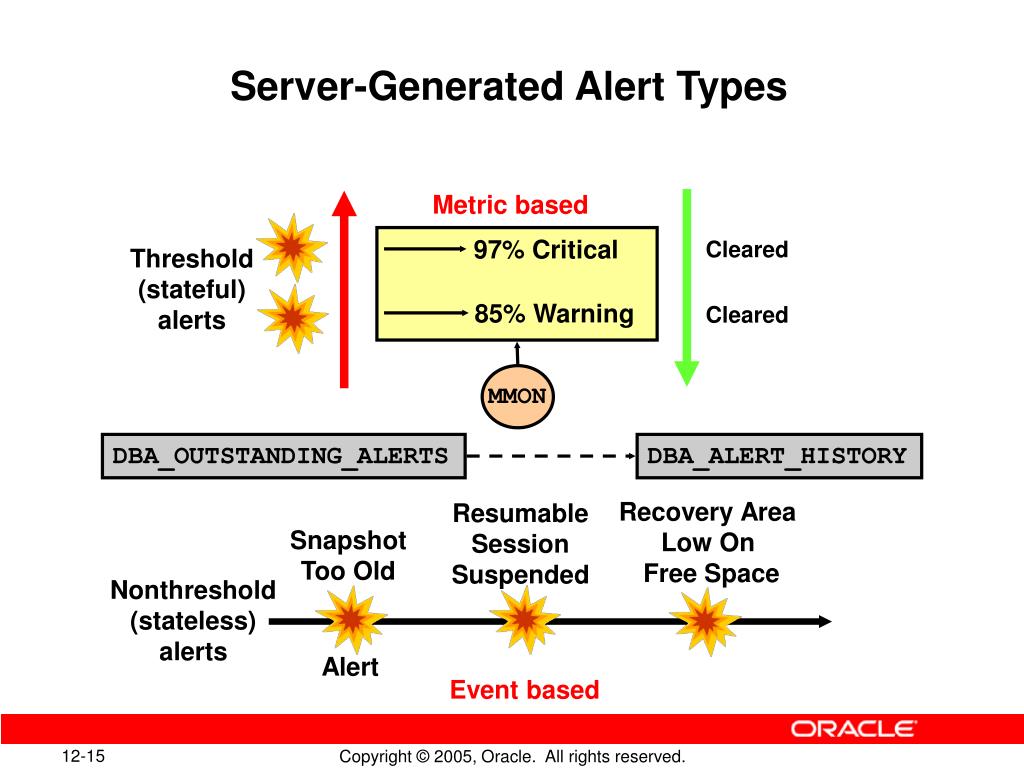 Server-Generated Alert Types

Metric based

Threshold (stateful) alerts

97% Critical

85% Warning

Cleared

Cleared

MMON

DBA_OUTSTANDING_ALERTS

DBA_ALERT_HISTORY

Snapshot Too Old

Resumable Session Suspended

Recovery Area Low On Free Space

Nonthreshold (stateless) alerts

Alert

Event based

ORACLE

12-15

Copyright © 2005, Oracle. All rights reserved.